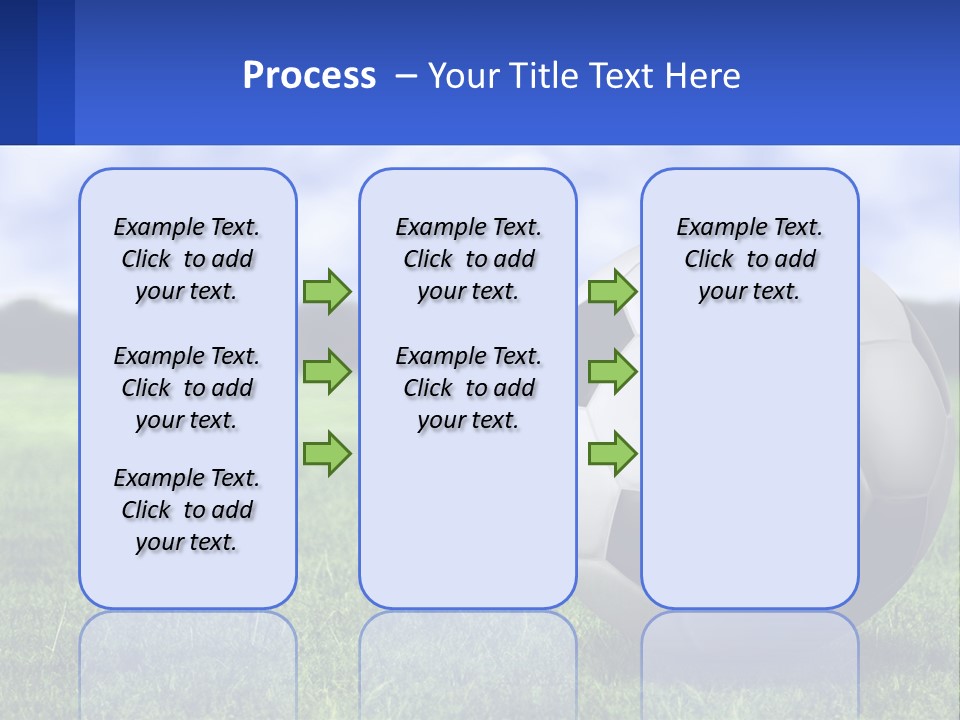 Process – Your Title Text Here

Example Text. Click to add your text.

Example Text. Click to add your text.

Example Text. Click to add your text.

Example Text. Click to add your text.

Example Text. Click to add your text.

Example Text. Click to add your text.